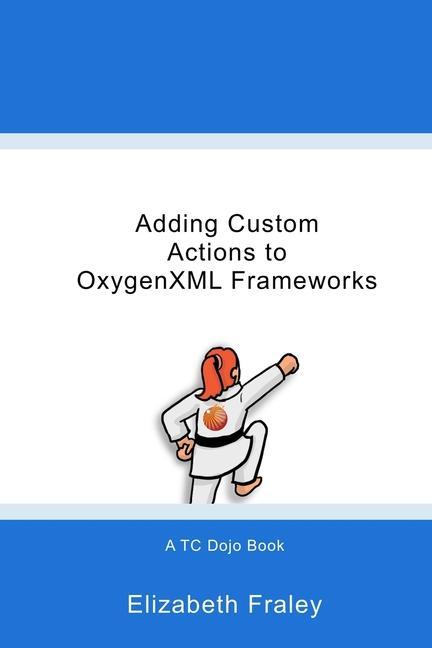 Adding Custom Actions to OxygenXML Frameworks

A TC Dojo Book

Elizabeth Fraley